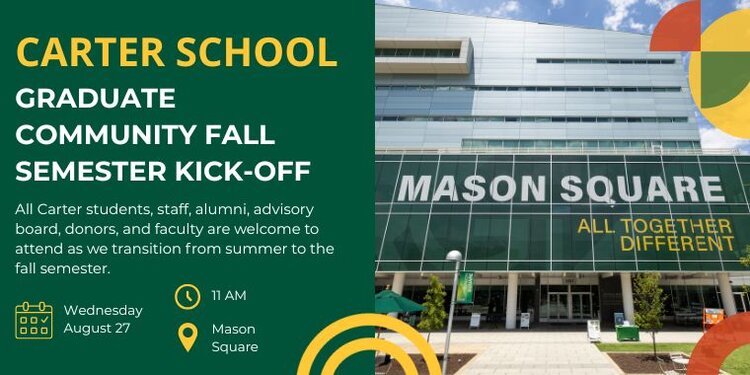 CARTER SCHOOL

GRADUATE COMMUNITY FALL SEMESTER KICK-OFF

All Carter students, staff, alumni, advisory board, donors, and faculty are welcome to attend as we transition from summer to the fall semester.

Wednesday August 27

11 AM

Mason Square

MASON SQUARE

ALL TOGETHER DIFFERENT